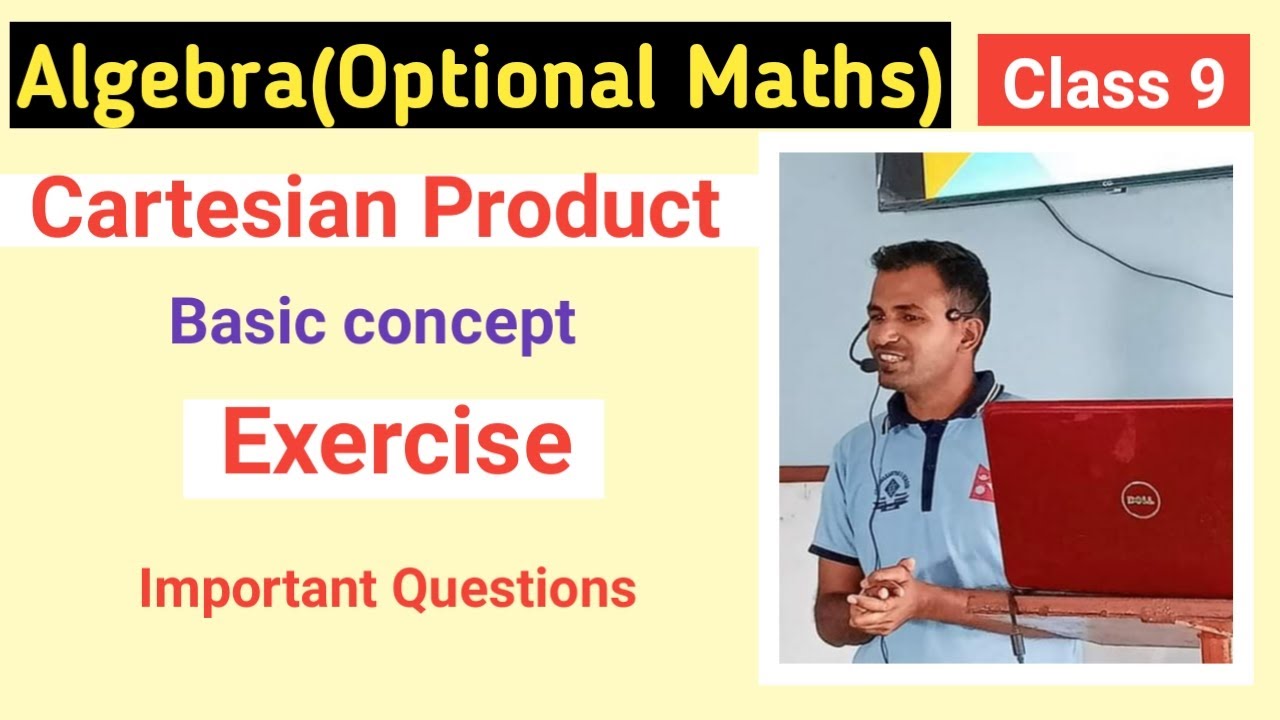 Algebra(Optional Maths)

Class 9

Cartesian Product

Basic concept

Exercise

Important Questions

DELL